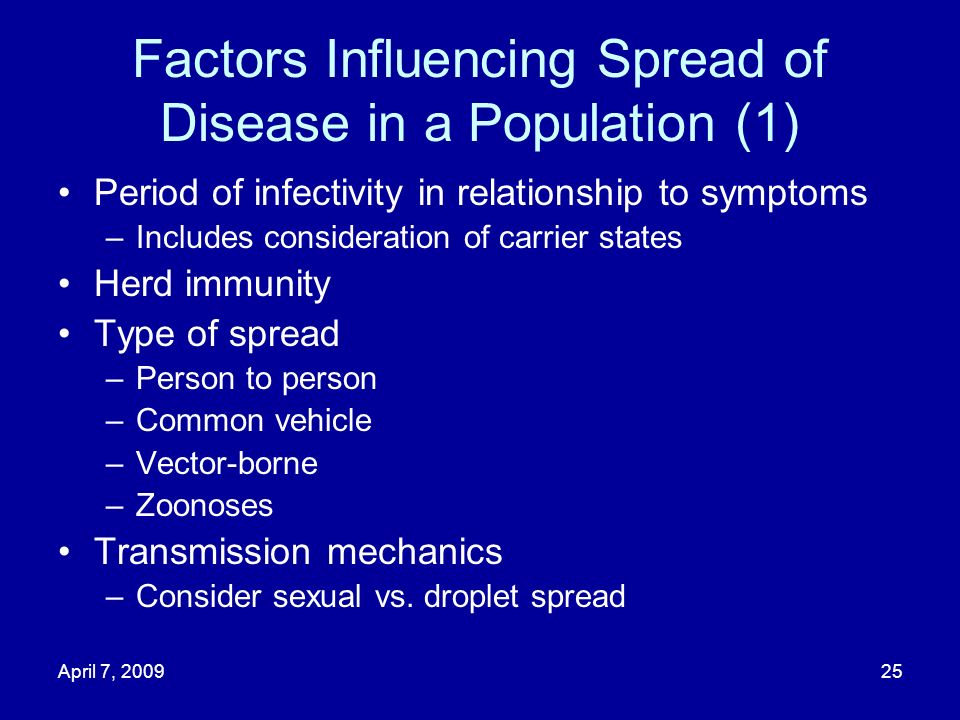 Factors Influencing Spread of Disease in a Population (1)

• Period of infectivity in relationship to symptoms
– Includes consideration of carrier states
• Herd immunity
• Type of spread
– Person to person
– Common vehicle
– Vector-borne
– Zoonoses
• Transmission mechanics
– Consider sexual vs. droplet spread

April 7, 2009

25